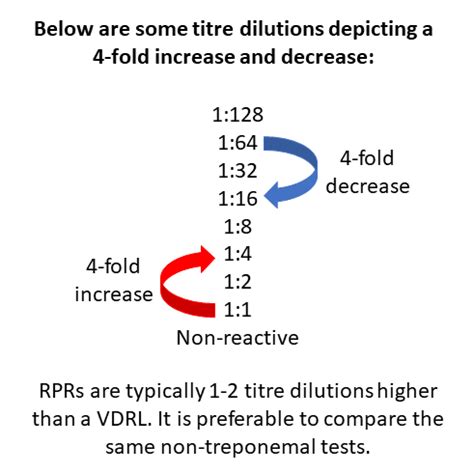 Below are some titre dilutions depicting a 4-fold increase and decrease:

1:128
1:64
1:32
1:16
1:8
1:4
1:2
1:1
Non-reactive

4-fold decrease

4-fold increase

RPRs are typically 1-2 titre dilutions higher than a VDRL. It is preferable to compare the same non-treponemal tests.